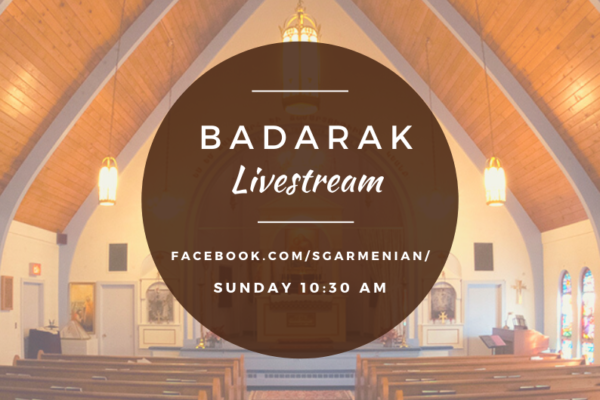 BADARAK
Livestream

FACEBOOK.COM/SGARMENIAN/
SUNDAY 10:30 AM